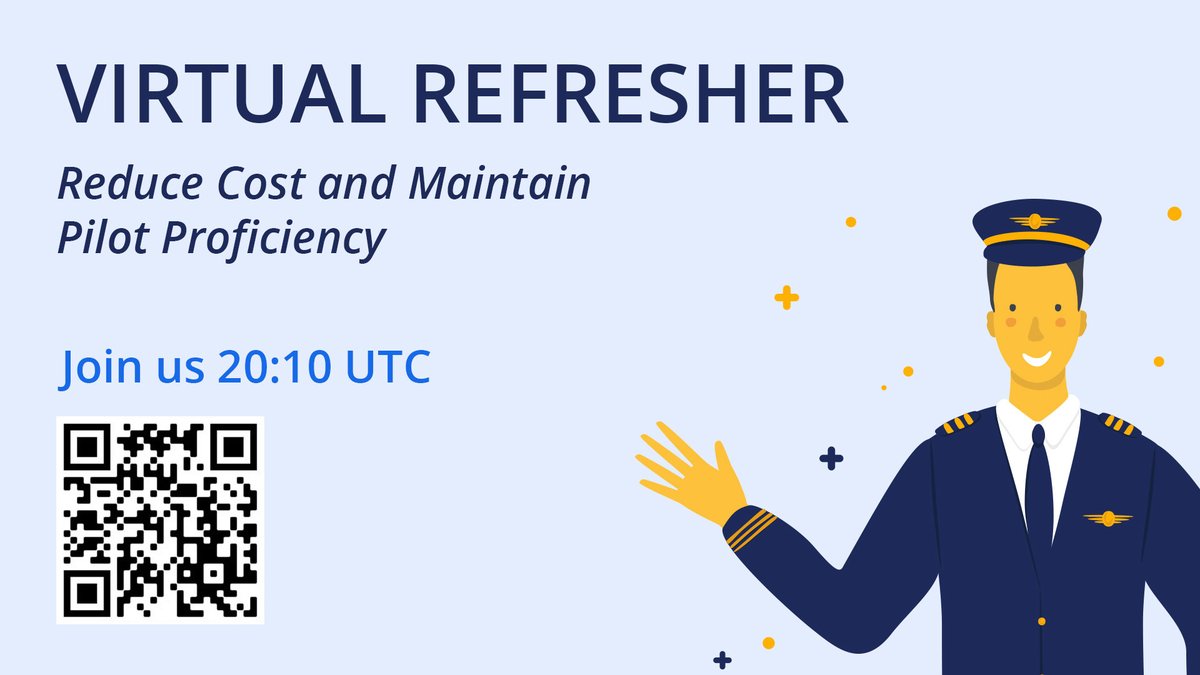 VIRTUAL REFRESHER

Reduce Cost and Maintain Pilot Proficiency

Join us 20:10 UTC